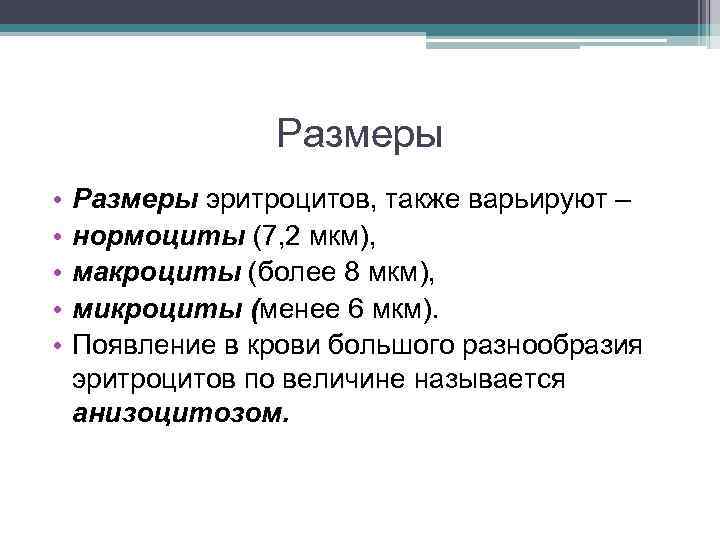 Размеры

• Размеры эритроцитов, также варьируют –
• нормоциты (7,2 мкм),
• макроциты (более 8 мкм),
• микроциты (менее 6 мкм).
• Появление в крови большого разнообразия эритроцитов по величине называется анизоцитозом.